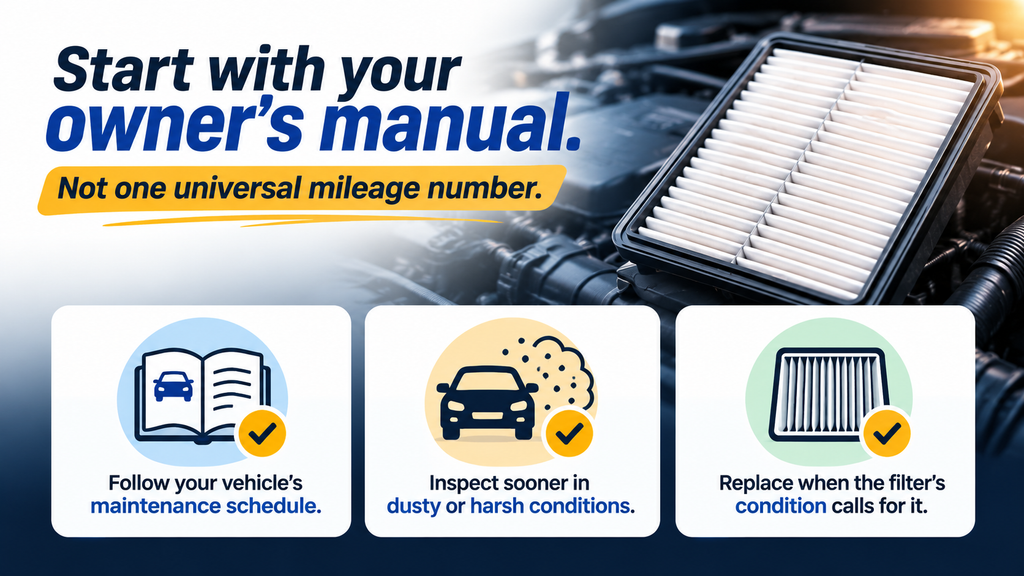 Start with your owner's manual.

Not one universal mileage number.

Follow your vehicle's maintenance schedule.

Inspect sooner in dusty or harsh conditions.

Replace when the filter's condition calls for it.